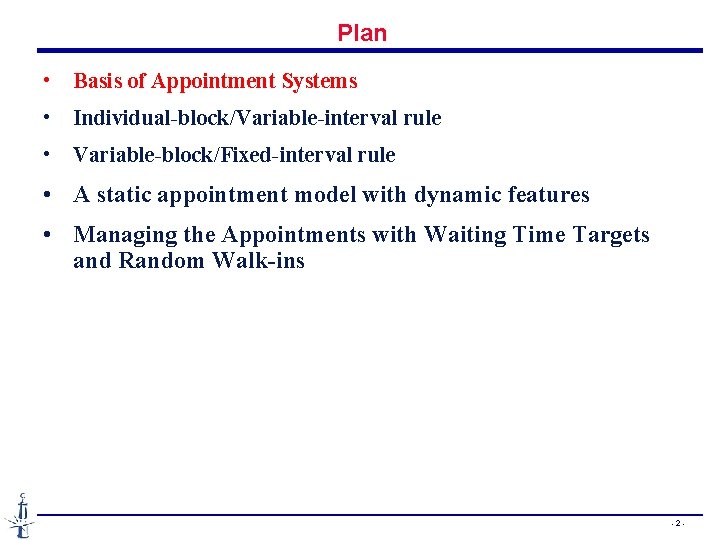 Plan

• Basis of Appointment Systems
• Individual-block/Variable-interval rule
• Variable-block/Fixed-interval rule
• A static appointment model with dynamic features
• Managing the Appointments with Waiting Time Targets and Random Walk-ins

- 2 -